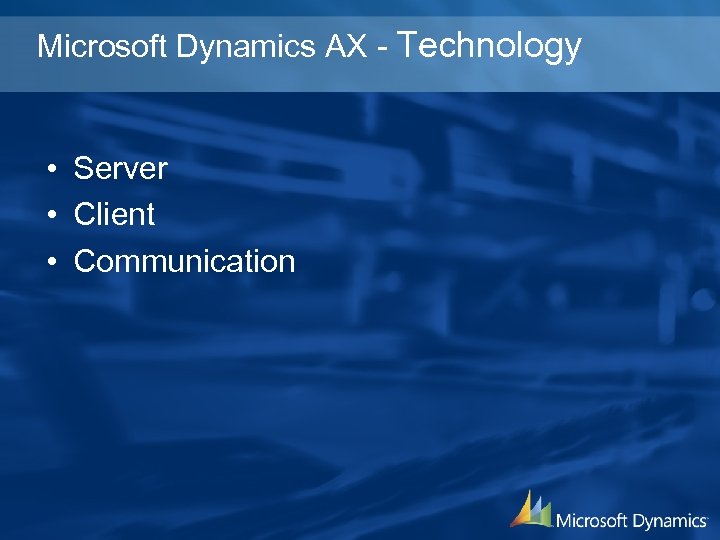 Microsoft Dynamics AX - Technology

• Server
• Client
• Communication

Microsoft Dynamics